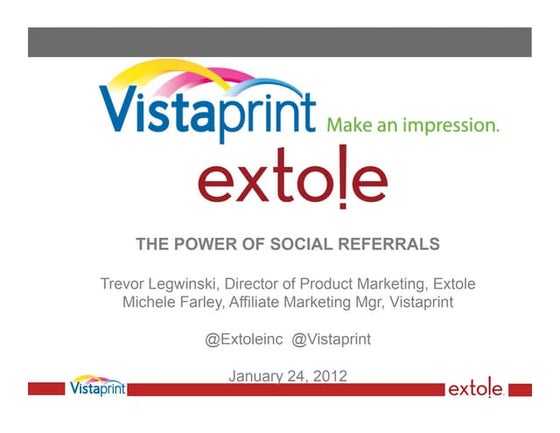 Vistaprint Make an impression.

extole

THE POWER OF SOCIAL REFERRALS

Trevor Legwinski, Director of Product Marketing, Extole
Michele Farley, Affiliate Marketing Mgr, Vistaprint

@Extoleinc @Vistaprint

January 24, 2012

Vistaprint

extole